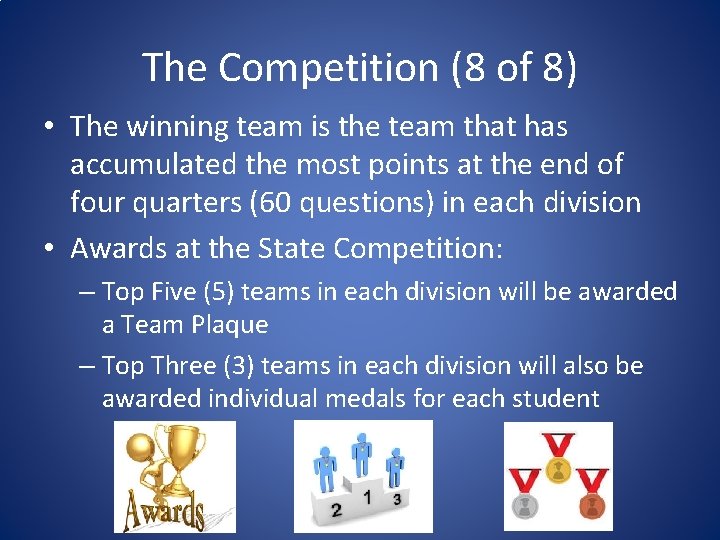 The Competition (8 of 8)

• The winning team is the team that has accumulated the most points at the end of four quarters (60 questions) in each division

• Awards at the State Competition:

– Top Five (5) teams in each division will be awarded a Team Plaque

– Top Three (3) teams in each division will also be awarded individual medals for each student

Awards

2 1 3